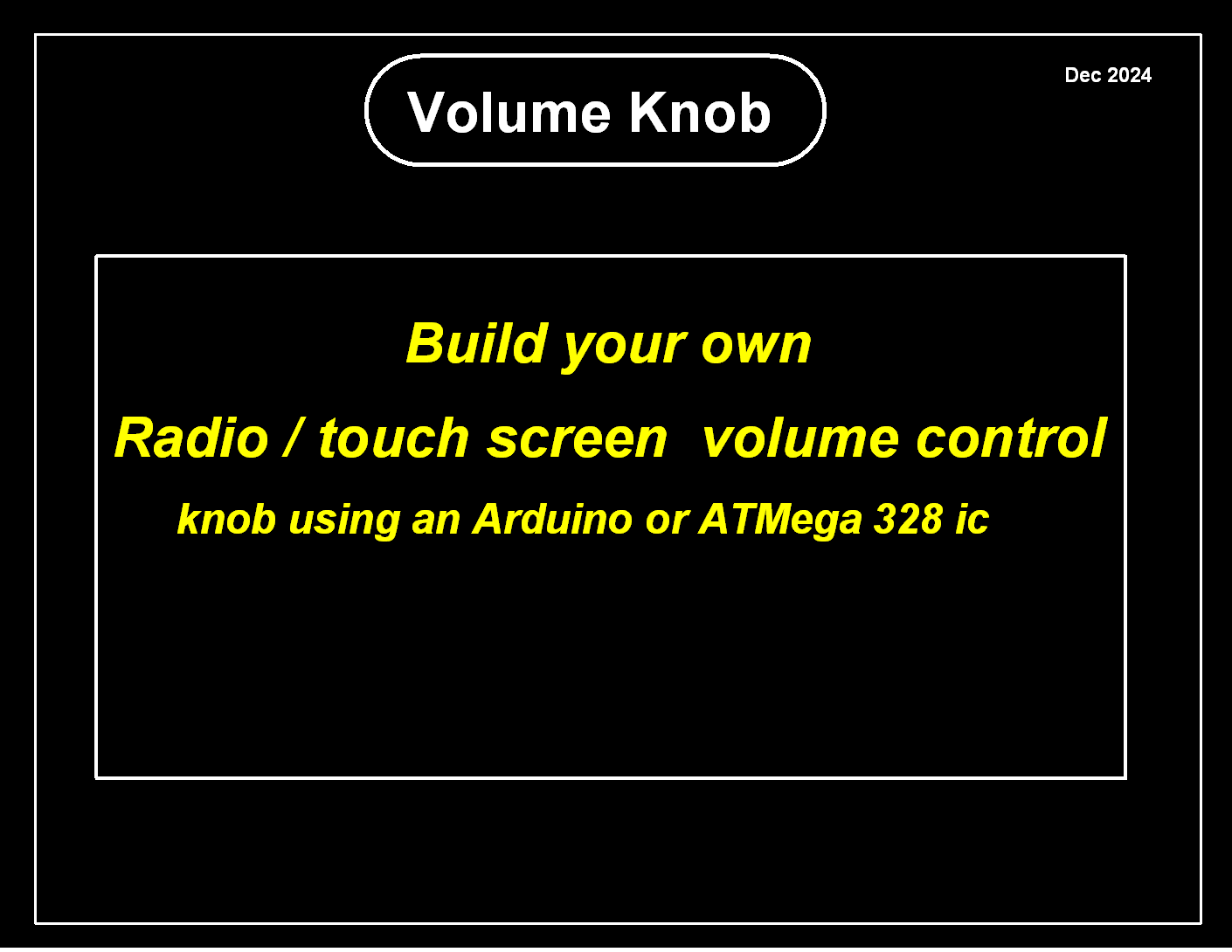 Volume Knob

Dec 2024

Build your own

Radio / touch screen  volume control

knob using an Arduino or ATMega 328 ic